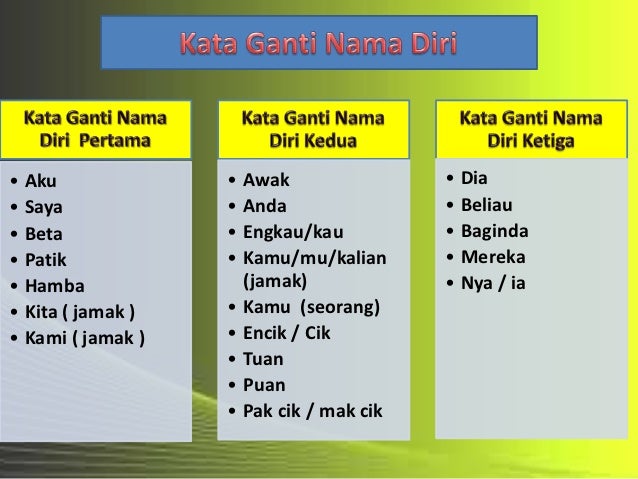 Kata Ganti Nama Diri

Kata Ganti Nama Diri Pertama

• Aku
• Saya
• Beta
• Patik
• Hamba
• Kita ( jamak )
• Kami ( jamak )

Kata Ganti Nama Diri Kedua

• Awak
• Anda
• Engkau/kau
• Kamu/mu/kalian (jamak)
• Kamu (seorang)
• Encik / Cik
• Tuan
• Puan
• Pak cik / mak cik

Kata Ganti Nama Diri Ketiga

• Dia
• Beliau
• Baginda
• Mereka
• Nya / ia